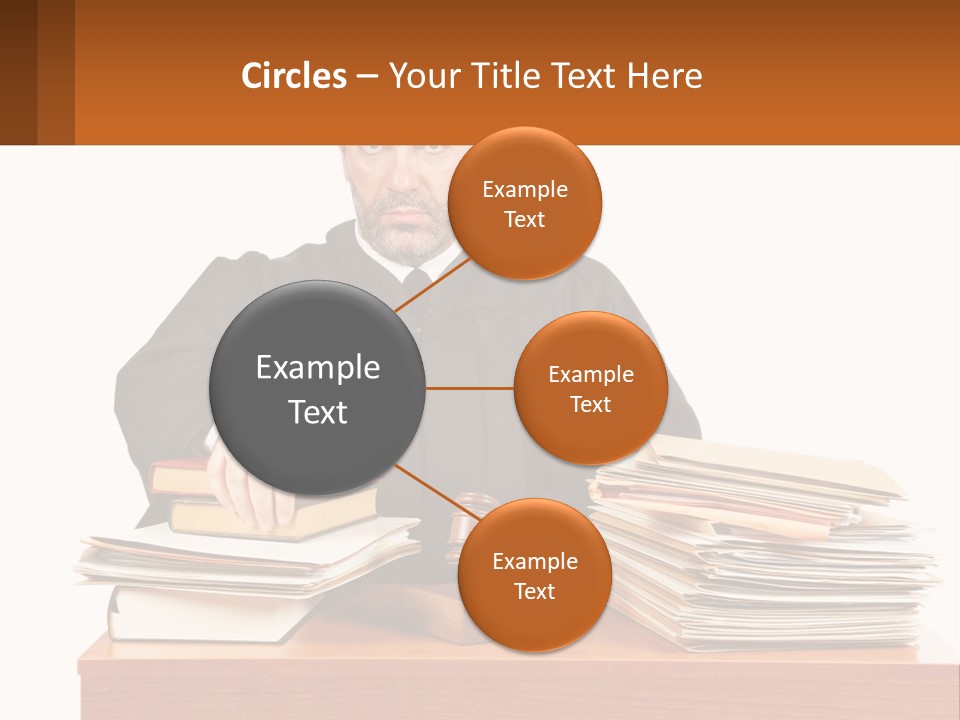 Circles – Your Title Text Here

Example Text

Example Text

Example Text

Example Text